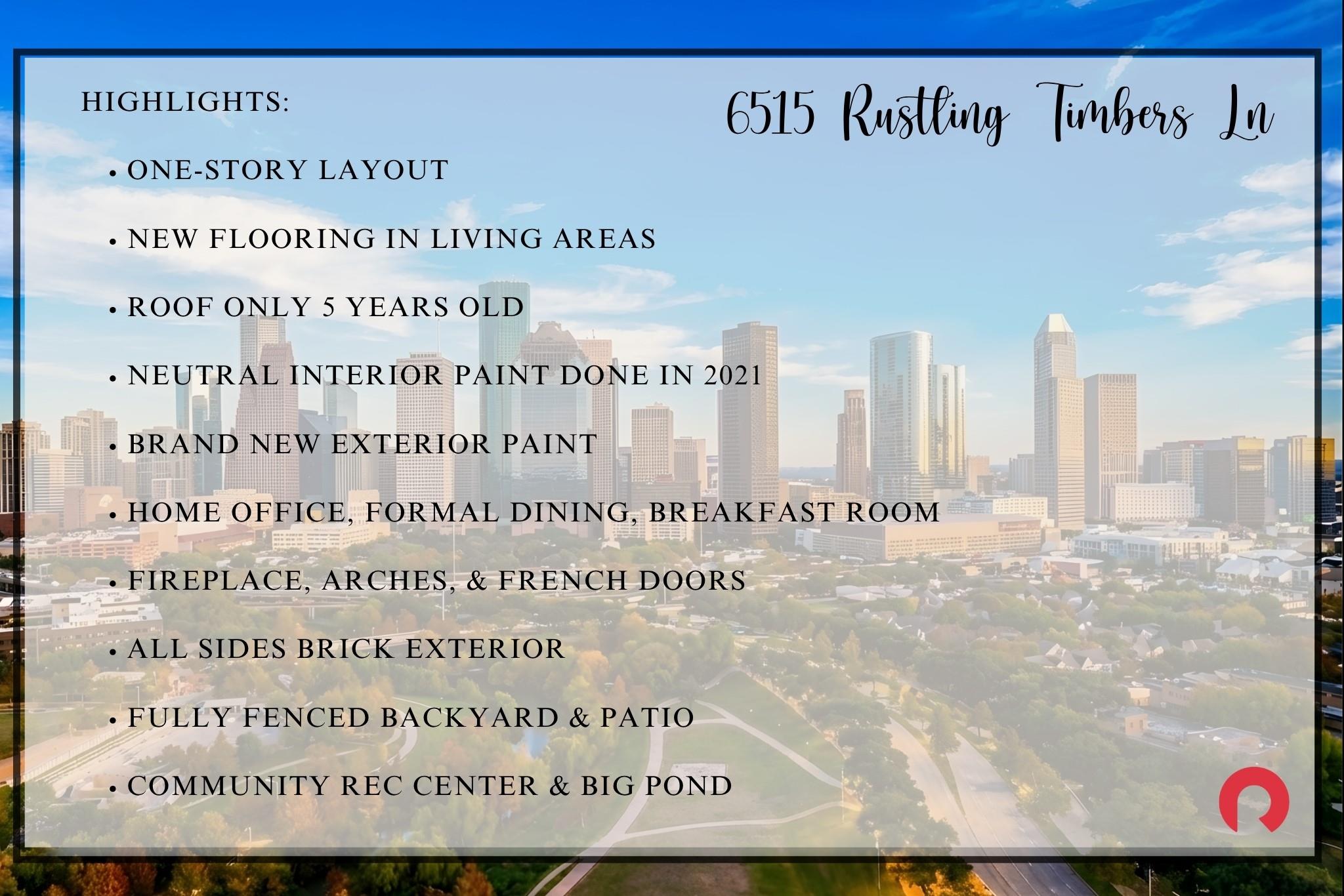 HIGHLIGHTS:

6515 Rustling Timbers Ln

• ONE-STORY LAYOUT

• NEW FLOORING IN LIVING AREAS

• ROOF ONLY 5 YEARS OLD

• NEUTRAL INTERIOR PAINT DONE IN 2021

• BRAND NEW EXTERIOR PAINT

• HOME OFFICE, FORMAL DINING, BREAKFAST ROOM

• FIREPLACE, ARCHES, & FRENCH DOORS

• ALL SIDES BRICK EXTERIOR

• FULLY FENCED BACKYARD & PATIO

• COMMUNITY REC CENTER & BIG POND